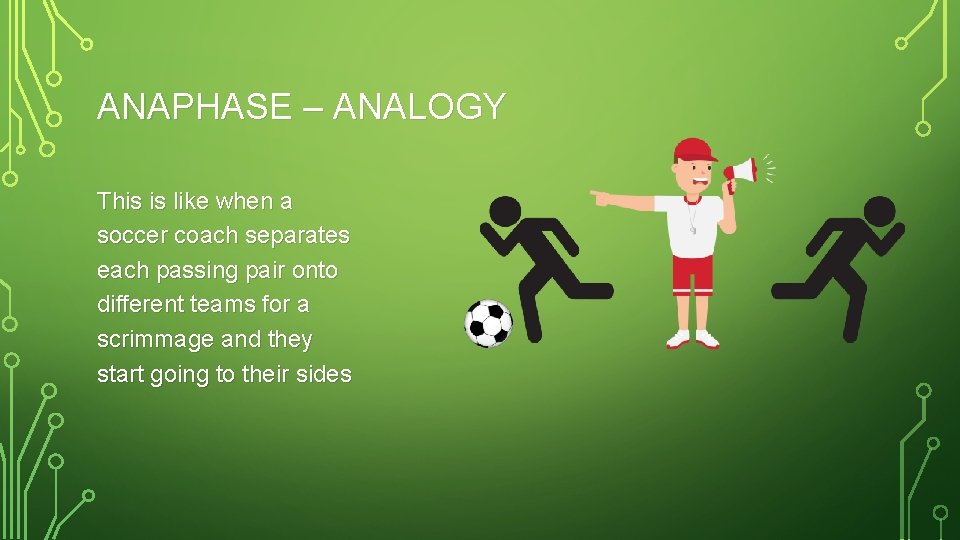 ANAPHASE – ANALOGY

This is like when a soccer coach separates each passing pair onto different teams for a scrimmage and they start going to their sides